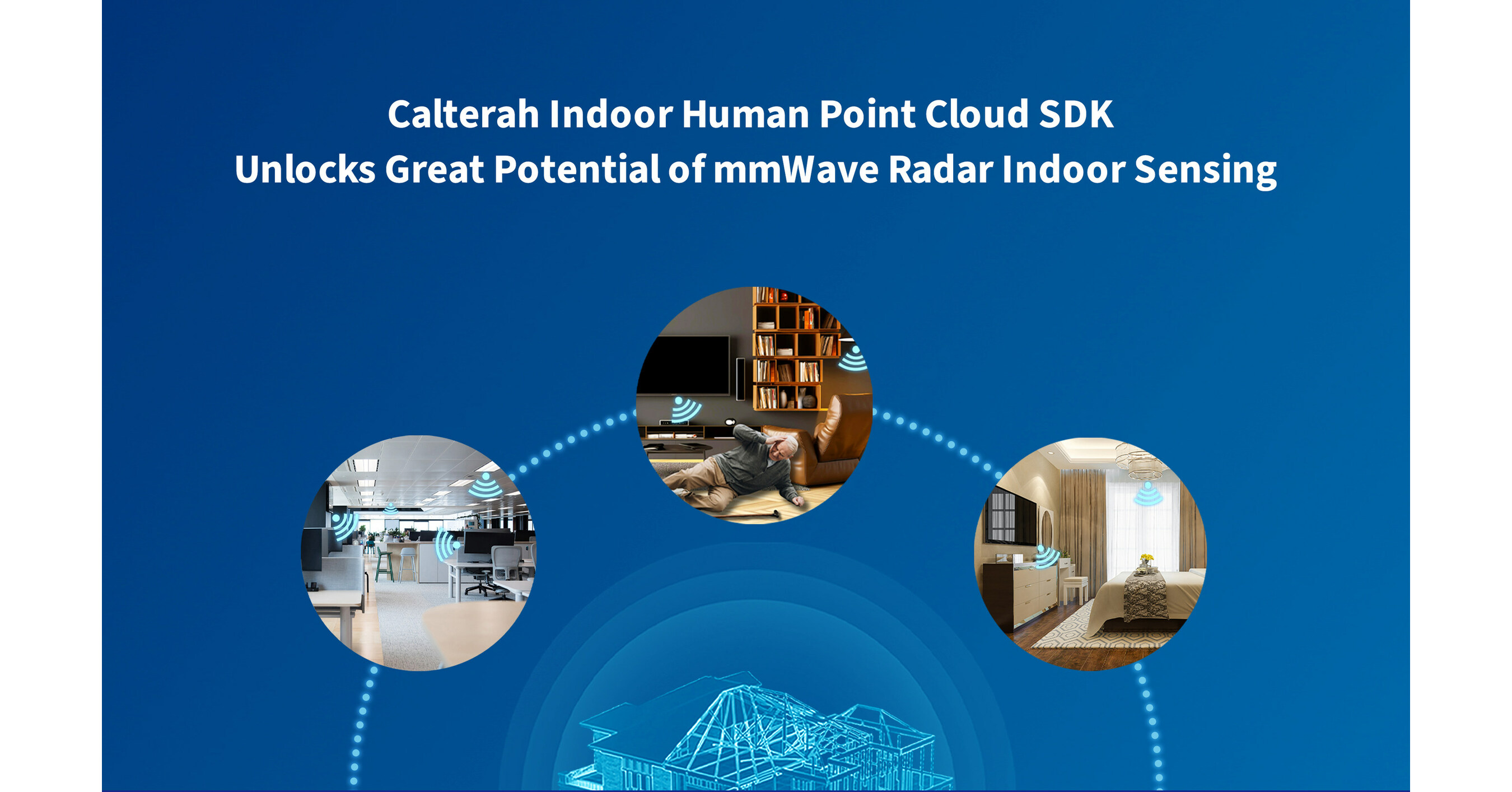 Calterah Indoor Human Point Cloud SDK
Unlocks Great Potential of mmWave Radar Indoor Sensing